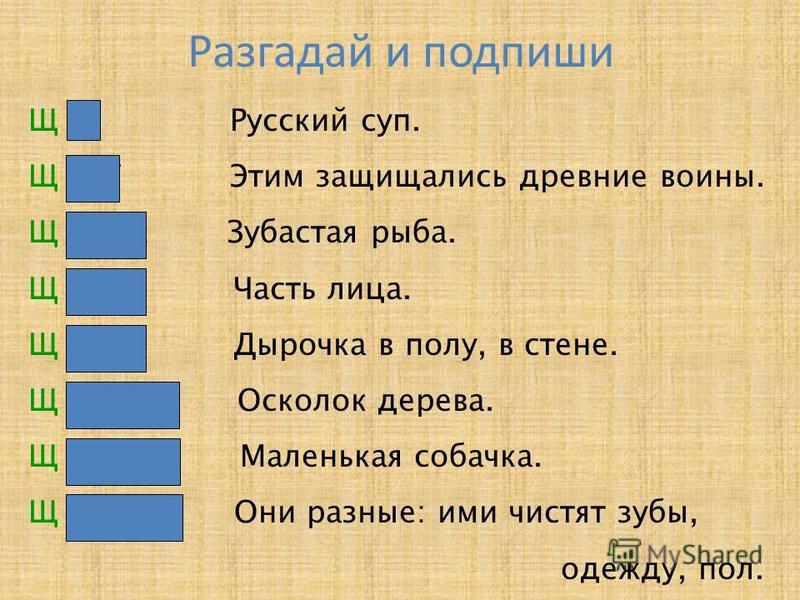 Разгадай и подпиши

Щ Русский суп.

Щ Этим защищались древние воины.

Щ Зубастая рыба.

Щ Часть лица.

Щ Дырочка в полу, в стене.

Щ Осколок дерева.

Щ Маленькая собачка.

Щ Они разные: ими чистят зубы, одежду, пол.

MyShared